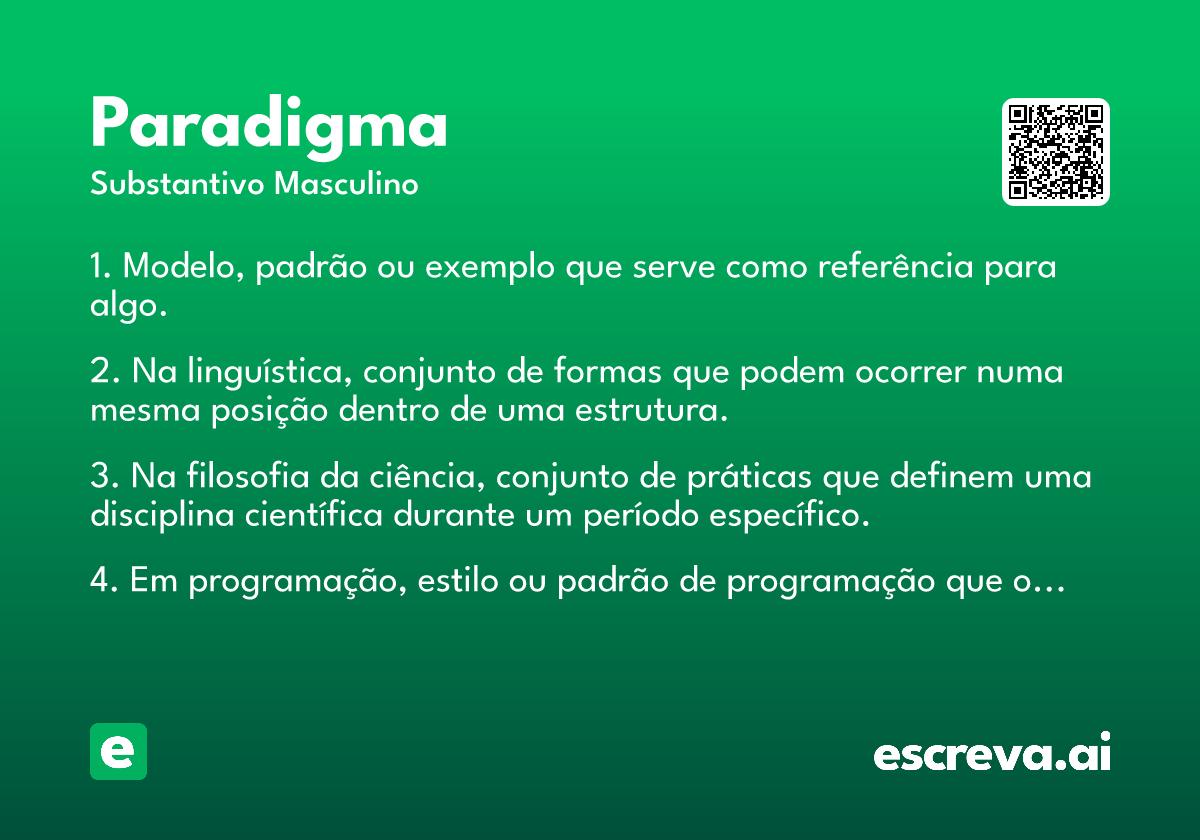 Paradigma

Substantivo Masculino

1. Modelo, padrão ou exemplo que serve como referência para algo.

2. Na linguística, conjunto de formas que podem ocorrer numa mesma posição dentro de uma estrutura.

3. Na filosofia da ciência, conjunto de práticas que definem uma disciplina científica durante um período específico.

4. Em programação, estilo ou padrão de programação que o...

e

escreva.ai